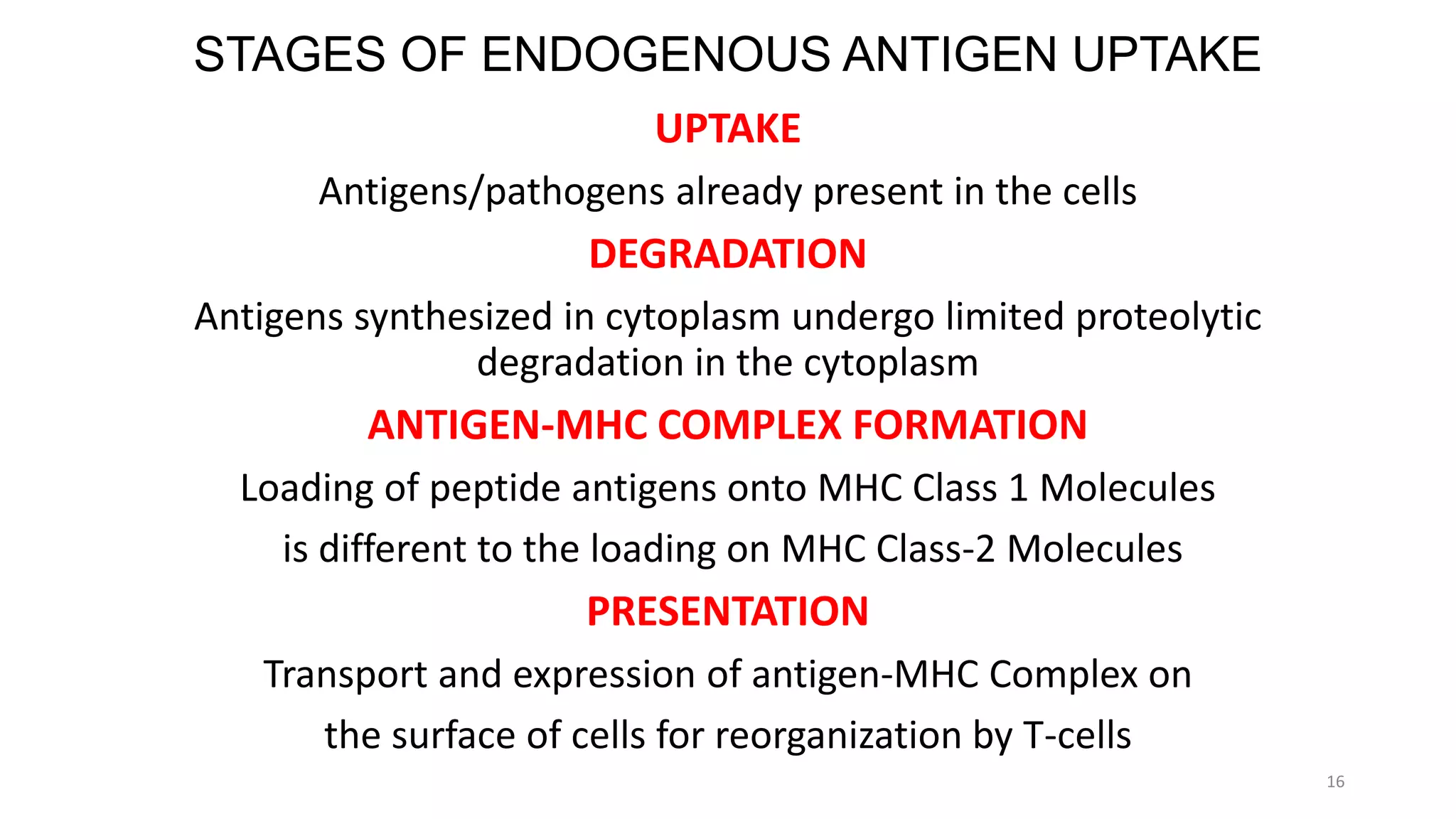 STAGES OF ENDOGENOUS ANTIGEN UPTAKE

UPTAKE

Antigens/pathogens already present in the cells

DEGRADATION

Antigens synthesized in cytoplasm undergo limited proteolytic degradation in the cytoplasm

ANTIGEN-MHC COMPLEX FORMATION

Loading of peptide antigens onto MHC Class 1 Molecules is different to the loading on MHC Class-2 Molecules

PRESENTATION

Transport and expression of antigen-MHC Complex on the surface of cells for reorganization by T-cells

16